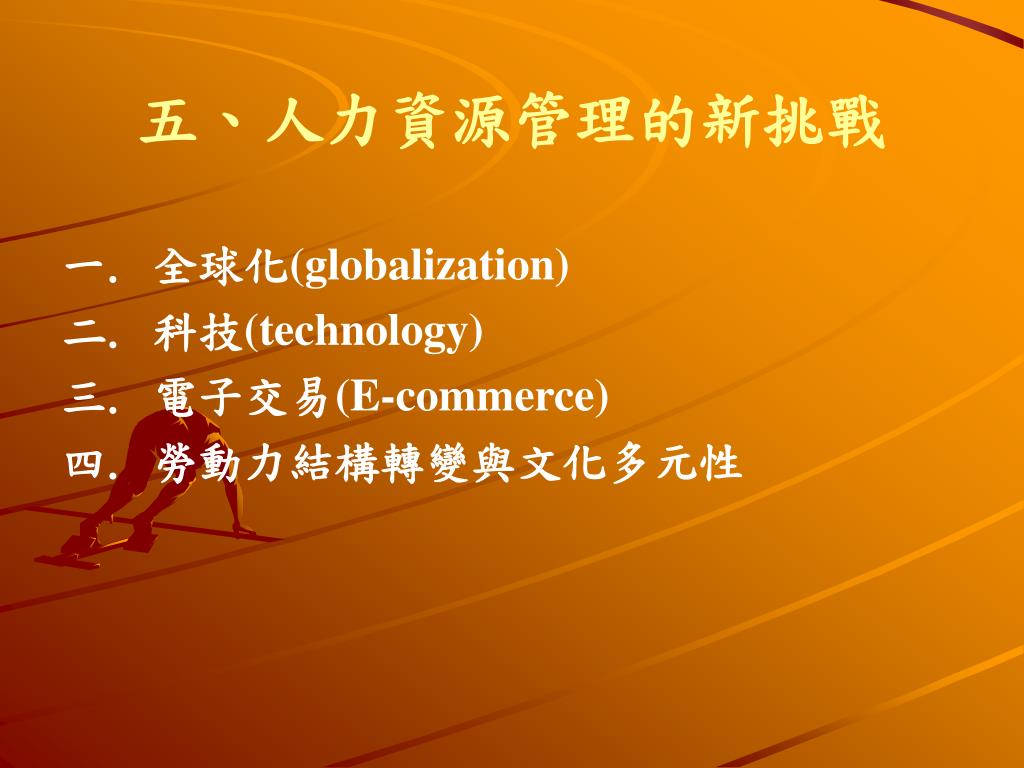 五、人力資源管理的新挑戰

一. 全球化(globalization)
二. 科技(technology)
三. 電子交易(E-commerce)
四. 勞動力結構轉變與文化多元性